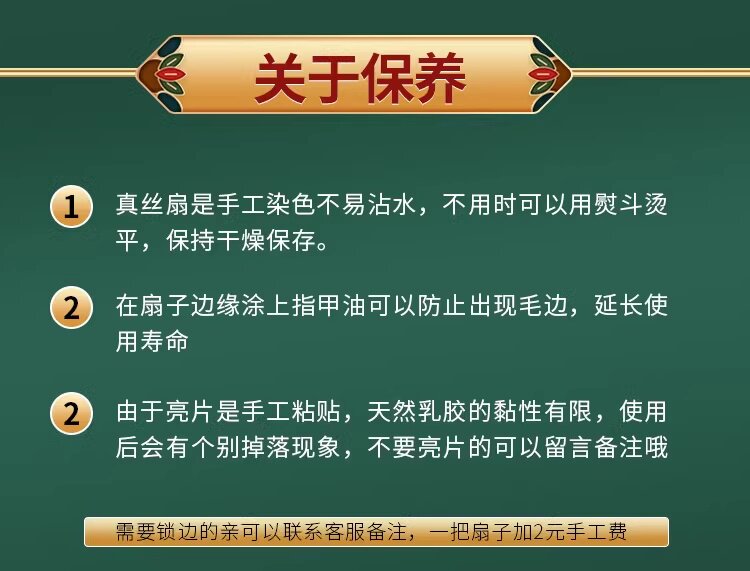 关于保养

1 真丝扇是手工染色不易沾水，不用时可以用熨斗烫平，保持干燥保存。

2 在扇子边缘涂上指甲油可以防止出现毛边，延长使用寿命

2 由于亮片是手工粘贴，天然乳胶的黏性有限，使用后会有个别掉落现象，不要亮片的可以留言备注哦

需要锁边的亲可以联系客服备注，一把扇子加2元手工费